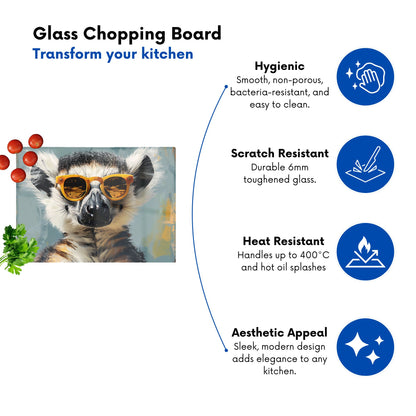 Glass Chopping Board
Transform your kitchen

Hygienic
Smooth, non-porous, bacteria-resistant, and easy to clean.

Scratch Resistant
Durable 6mm toughened glass.

Heat Resistant
Handles up to 400°C and hot oil splashes

Aesthetic Appeal
Sleek, modern design adds elegance to any kitchen.